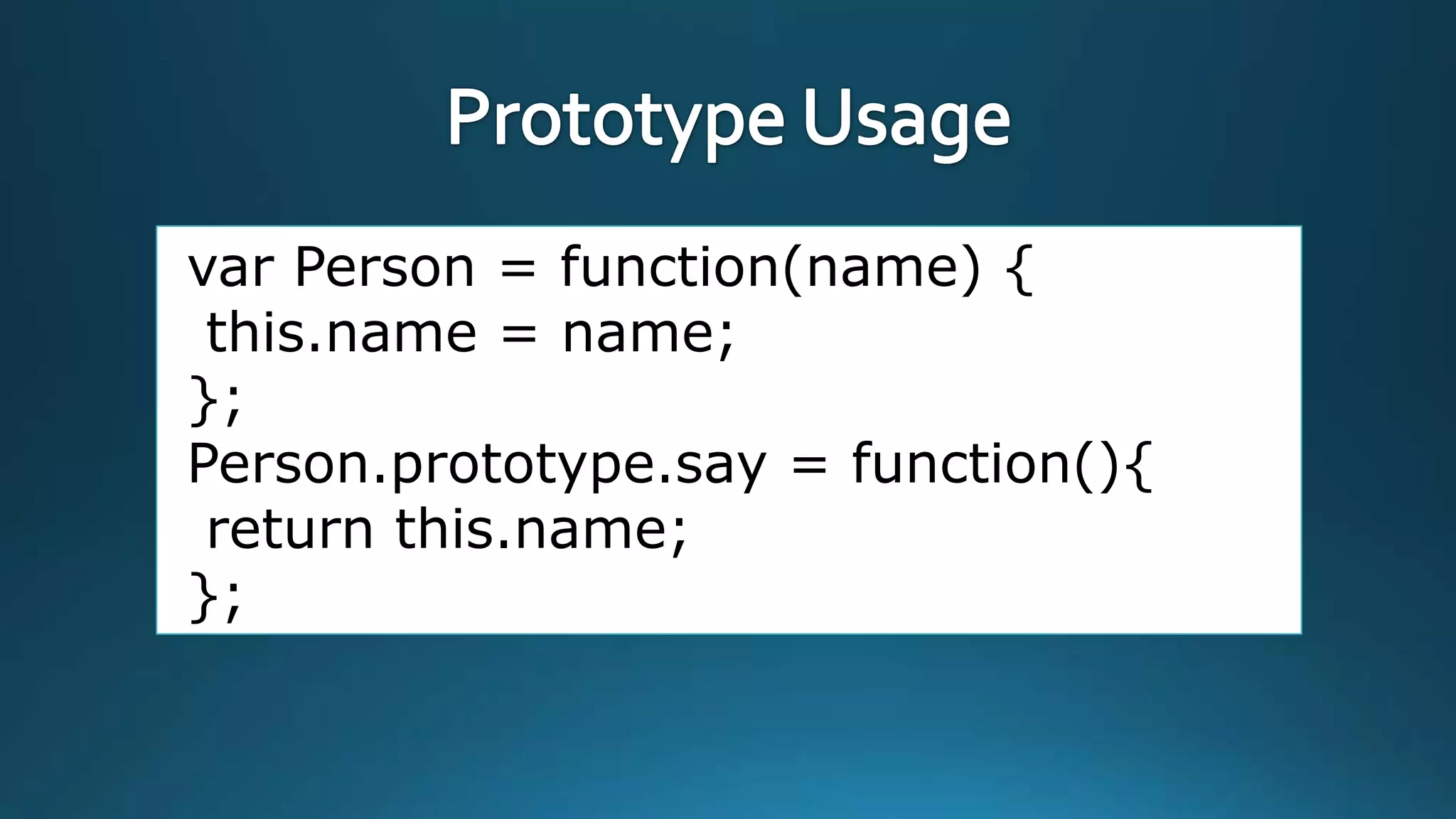 Prototype Usage

var Person = function(name) {
 this.name = name;
};
Person.prototype.say = function(){
 return this.name;
};